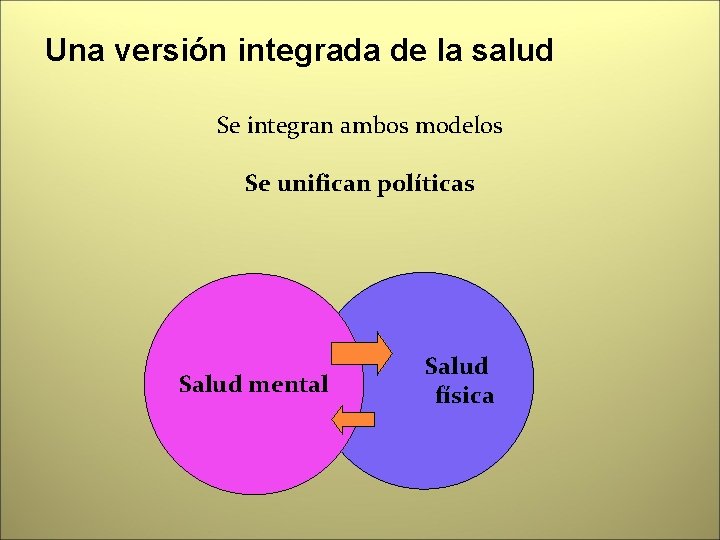 Una versión integrada de la salud

Se integran ambos modelos

Se unifican políticas

Salud mental

Salud física